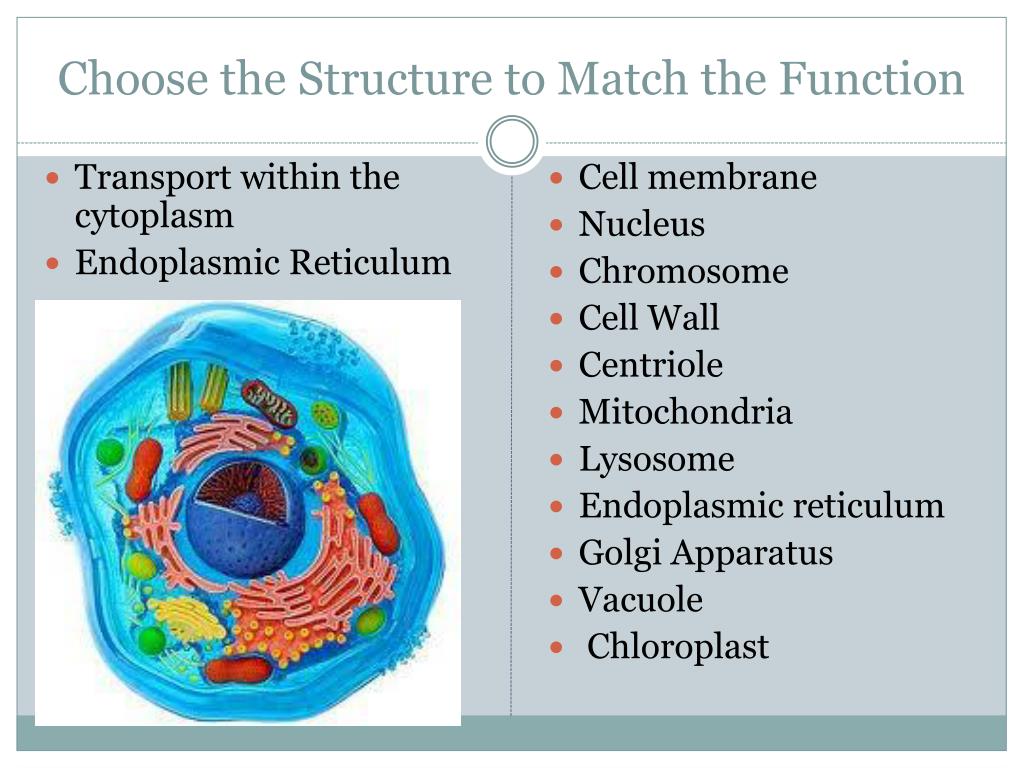 Choose the Structure to Match the Function

- Transport within the cytoplasm
- Endoplasmic Reticulum

- Cell membrane
- Nucleus
- Chromosome
- Cell Wall
- Centriole
- Mitochondria
- Lysosome
- Endoplasmic reticulum
- Golgi Apparatus
- Vacuole
- Chloroplast